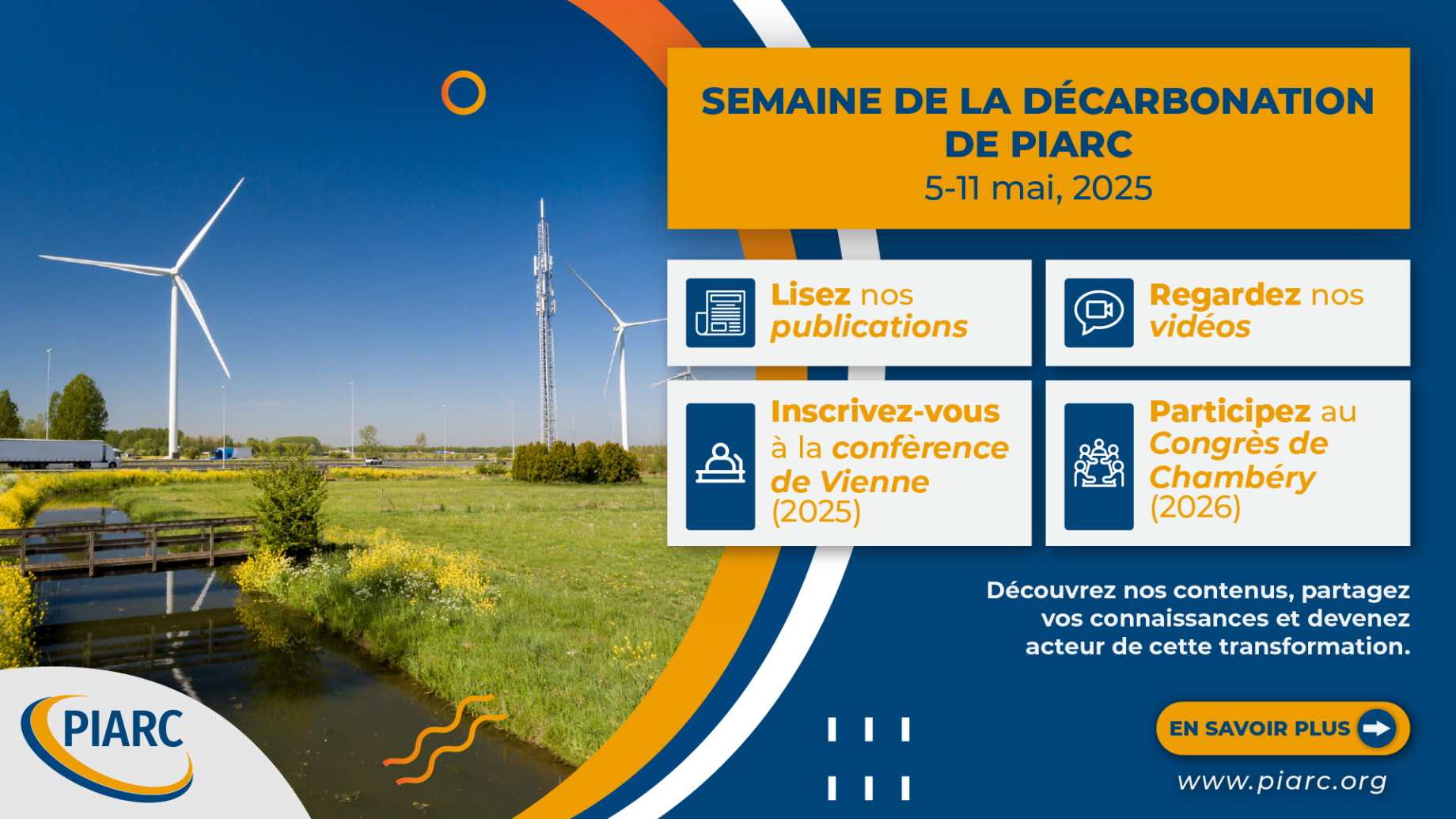 SEMAINE DE LA DÉCARBONATION DE PIARC
5-11 mai, 2025

Lisez nos publications

Regardez nos vidéos

Inscrivez-vous à la conférence de Vienne (2025)

Participez au Congrès de Chambéry (2026)

Découvrez nos contenus, partagez vos connaissances et devenez acteur de cette transformation.

PIARC

EN SAVOIR PLUS

www.piarc.org